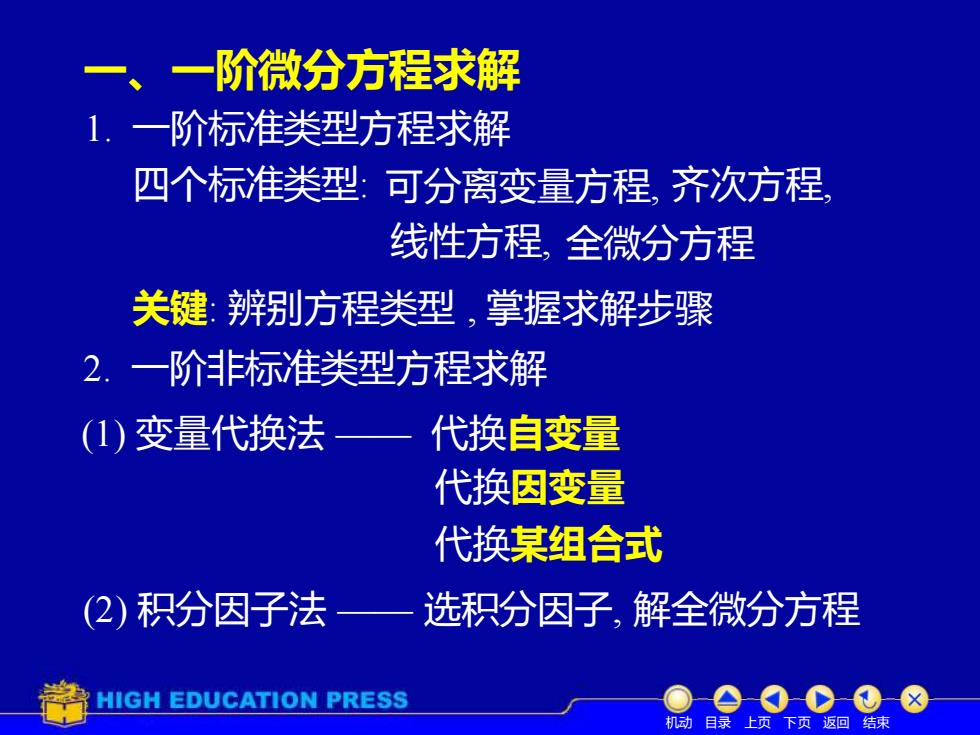 一、一阶微分方程求解

1. 一阶标准类型方程求解

四个标准类型: 可分离变量方程, 齐次方程, 线性方程, 全微分方程

关键: 辨别方程类型 , 掌握求解步骤

2. 一阶非标准类型方程求解

(1) 变量代换法 —— 代换自变量

代换因变量

代换某组合式

(2) 积分因子法 —— 选积分因子, 解全微分方程

HIGH EDUCATION PRESS

机动 目录 上页 下页 返回 结束